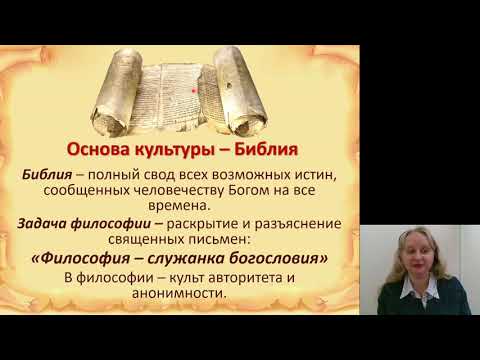 Основа культуры – Библия

Библия – полный свод всех возможных истин, сообщенных человечеству Богом на все времена.

Задача философии – раскрытие и разъяснение священных письмен:

«Философия – служанка богословия»

В философии – культ авторитета и анонимности.